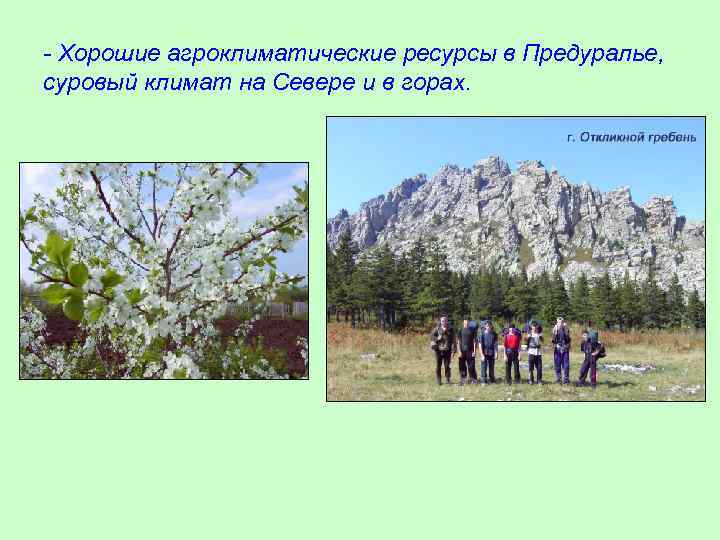 - Хорошие агроклиматические ресурсы в Предуралье, суровый климат на Севере и в горах.

г. Откликной гребень